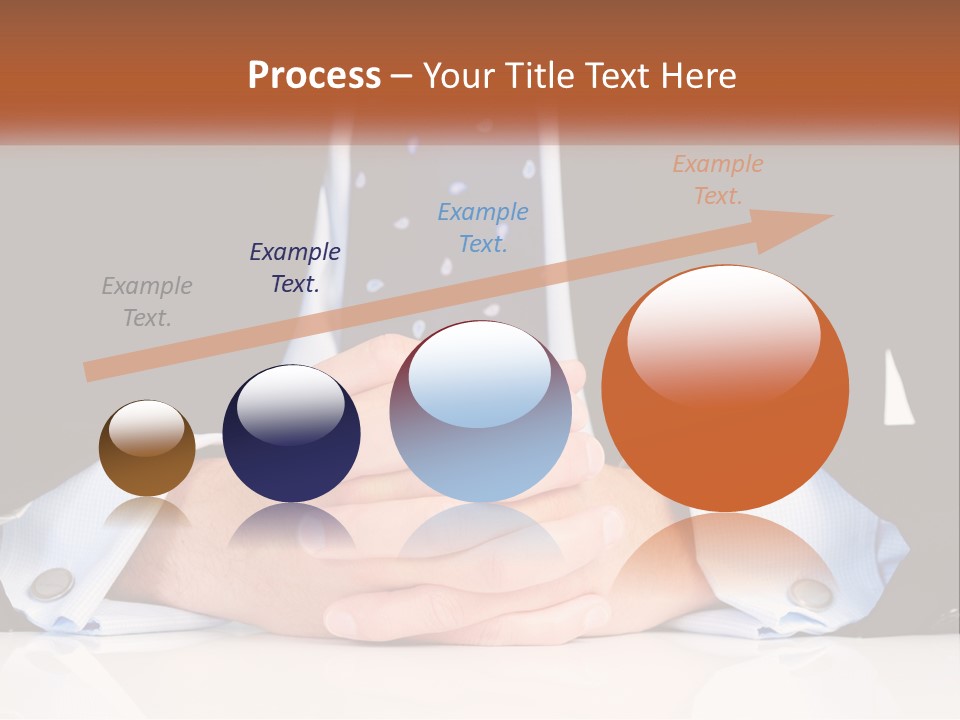 Process – Your Title Text Here

Example Text.

Example Text.

Example Text.

Example Text.